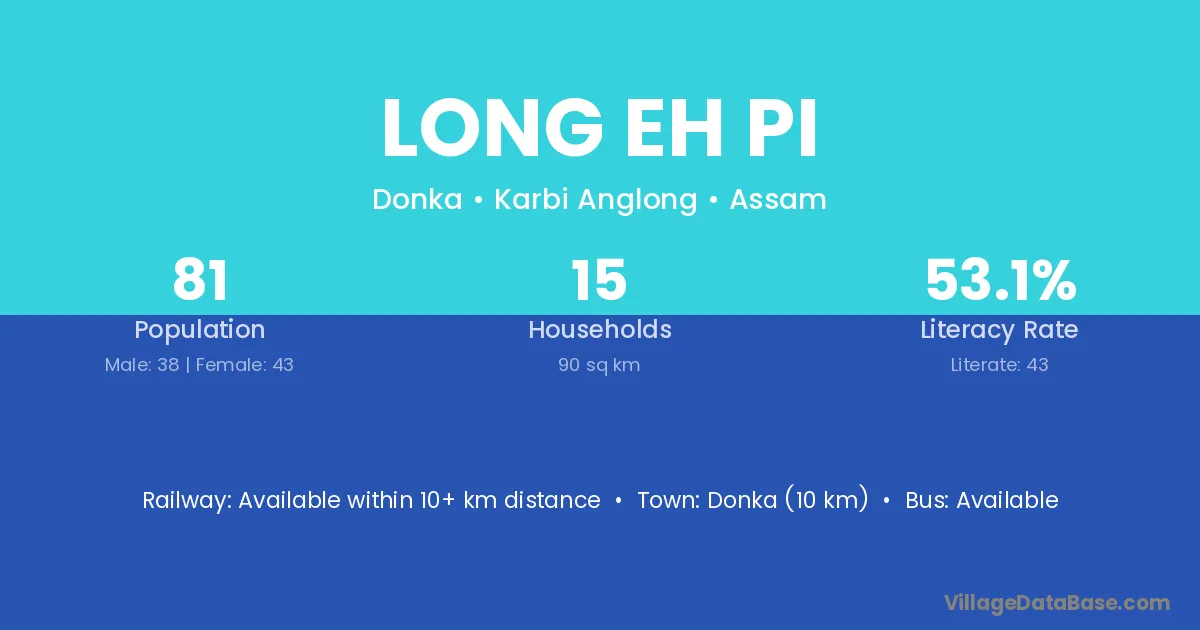 LONG EH PI

Donka • Karbi Anglong • Assam

81
Population
Male: 38 | Female: 43

15
Households
90 sq km

53.1%
Literacy Rate
Literate: 43

Railway: Available within 10+ km distance • Town: Donka (10 km) • Bus: Available

VillageDataBase.com